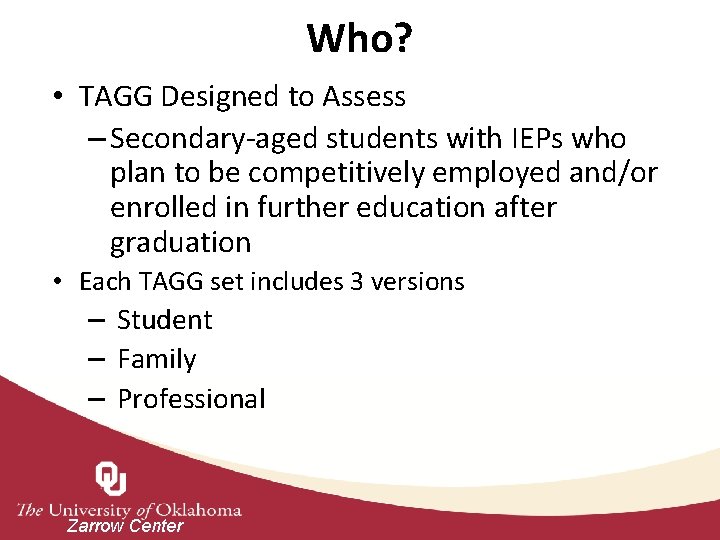 Who?

• TAGG Designed to Assess
– Secondary-aged students with IEPs who plan to be competitively employed and/or enrolled in further education after graduation

• Each TAGG set includes 3 versions
– Student
– Family
– Professional

OU
The University of Oklahoma
Zarrow Center